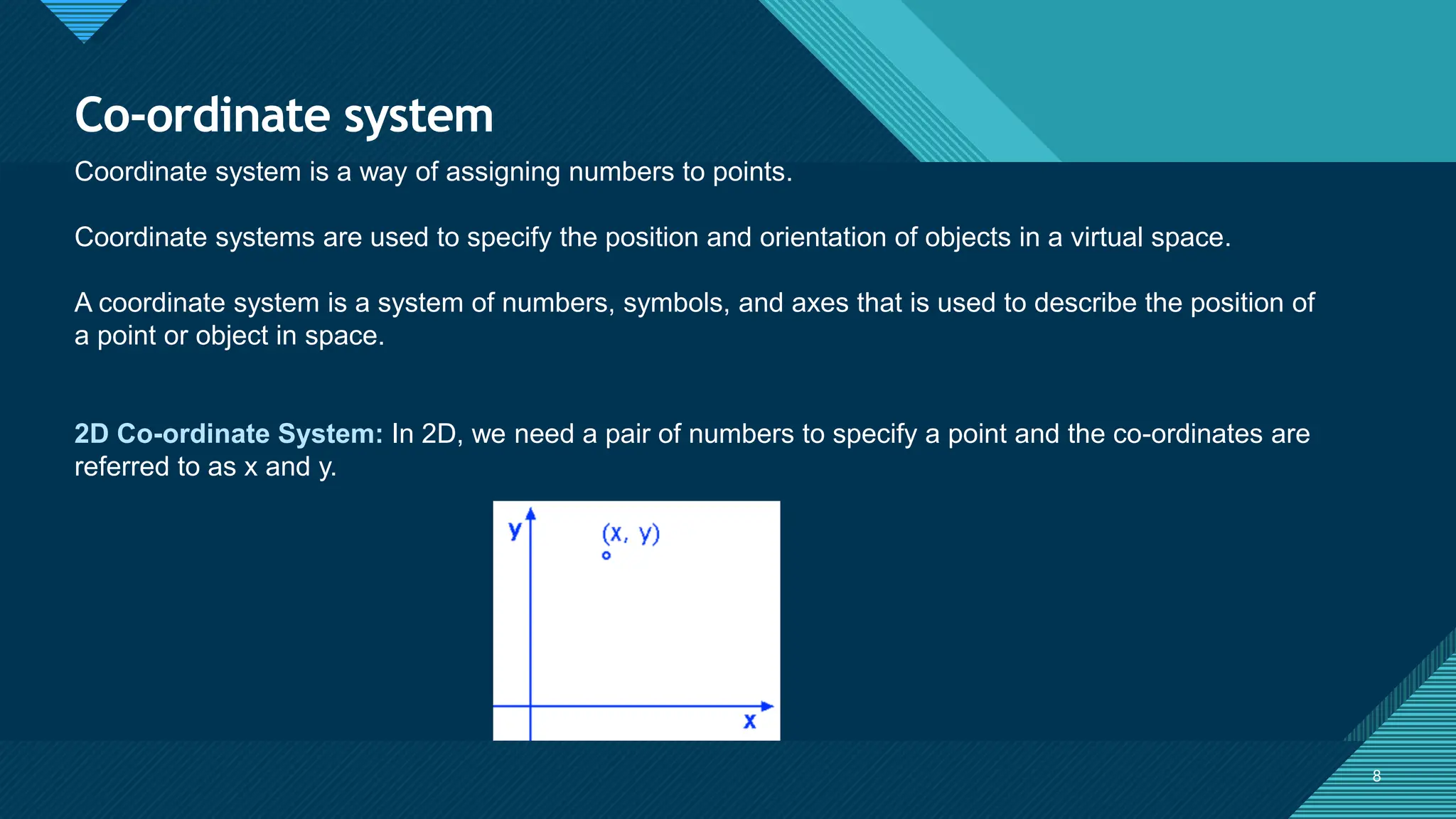 Co-ordinate system

Coordinate system is a way of assigning numbers to points.

Coordinate systems are used to specify the position and orientation of objects in a virtual space.

A coordinate system is a system of numbers, symbols, and axes that is used to describe the position of a point or object in space.

2D Co-ordinate System: In 2D, we need a pair of numbers to specify a point and the co-ordinates are referred to as x and y.

y
(x, y)
x

8